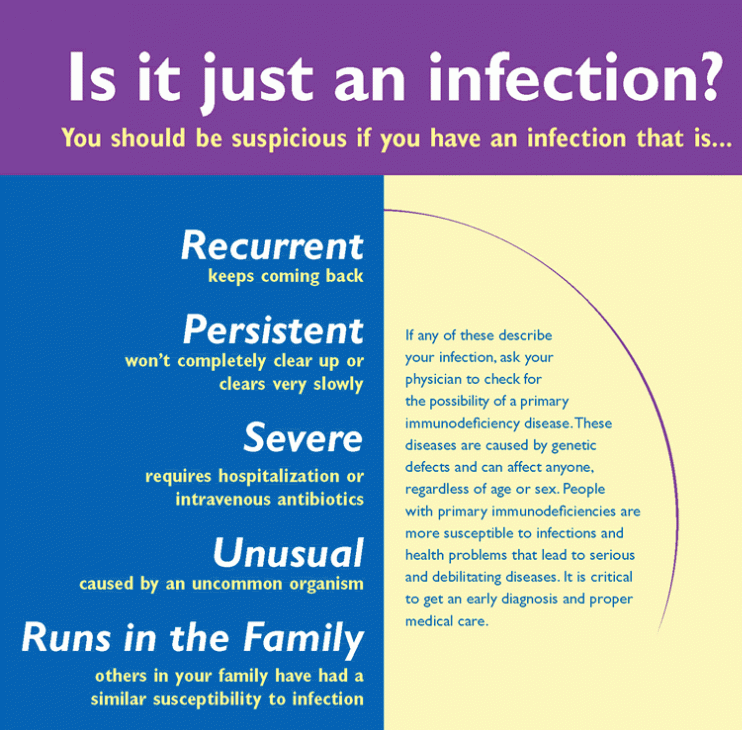 Is it just an infection?

You should be suspicious if you have an infection that is...

Recurrent
keeps coming back

Persistent
won't completely clear up or clears very slowly

Severe
requires hospitalization or intravenous antibiotics

Unusual
caused by an uncommon organism

Runs in the Family
others in your family have had a similar susceptibility to infection

If any of these describe your infection, ask your physician to check for the possibility of a primary immunodeficiency disease. These diseases are caused by genetic defects and can affect anyone, regardless of age or sex. People with primary immunodeficiencies are more susceptible to infections and health problems that lead to serious and debilitating diseases. It is critical to get an early diagnosis and proper medical care.